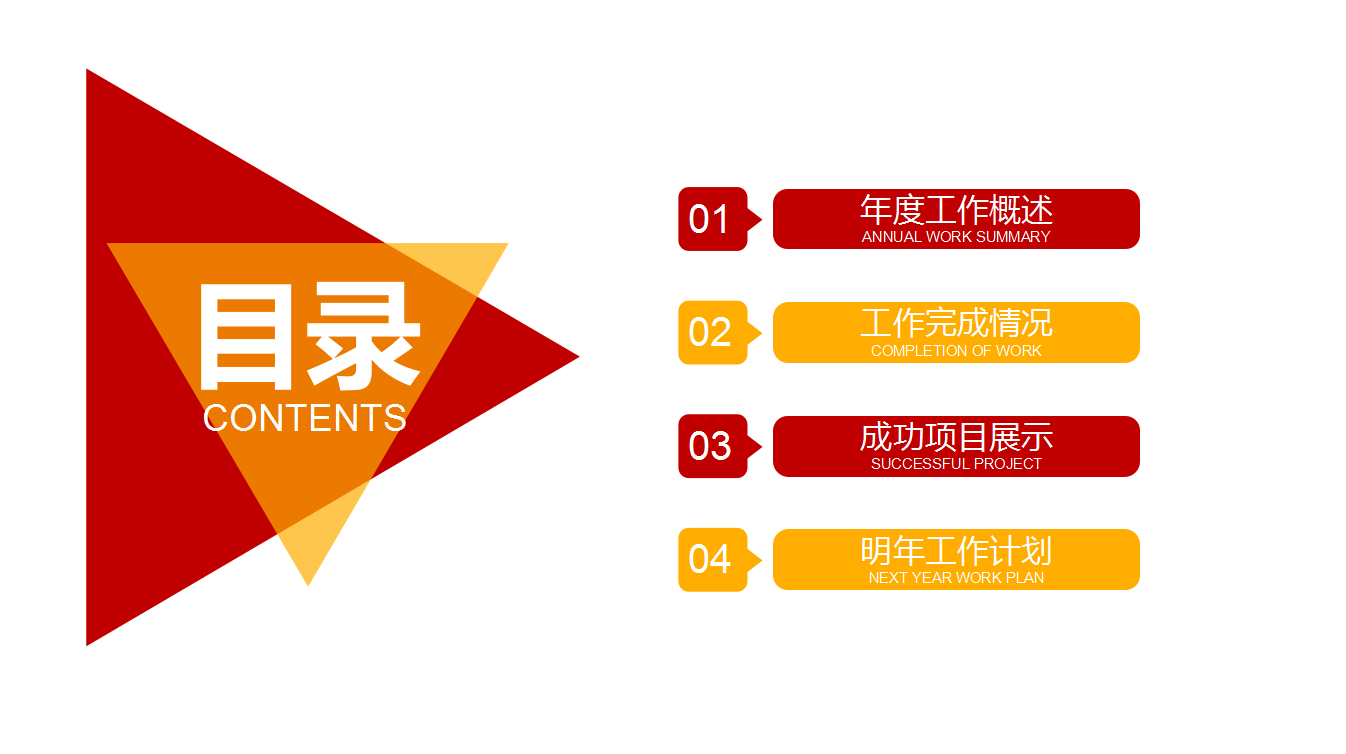 目录
CONTENTS

01
年度工作概述
ANNUAL WORK SUMMARY

02
工作完成情况
COMPLETION OF WORK

03
成功项目展示
SUCCESSFUL PROJECT

04
明年工作计划
NEXT YEAR WORK PLAN